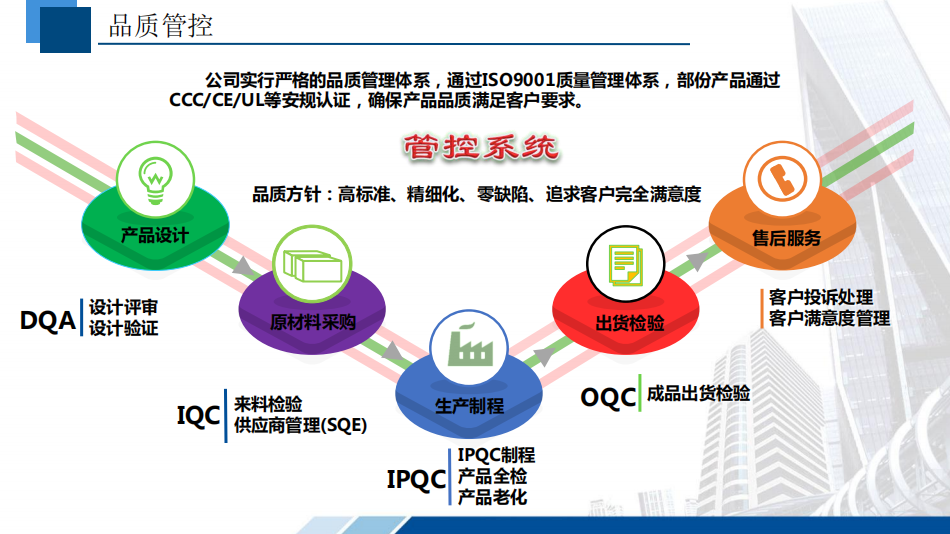 品质管控

公司实行严格的品质管理体系，通过ISO9001质量管理体系，部份产品通过CCC/CE/UL等安规认证，确保产品品质满足客户要求。

管控系统

品质方针：高标准、精细化、零缺陷、追求客户完全满意度

产品设计

DQA
设计评审
设计验证

原材料采购

IQC
来料检验
供应商管理(SQE)

生产制程

IPQC
IPQC制程
产品全检
产品老化

出货检验

OQC
成品出货检验

售后服务

客户投诉处理
客户满意度管理